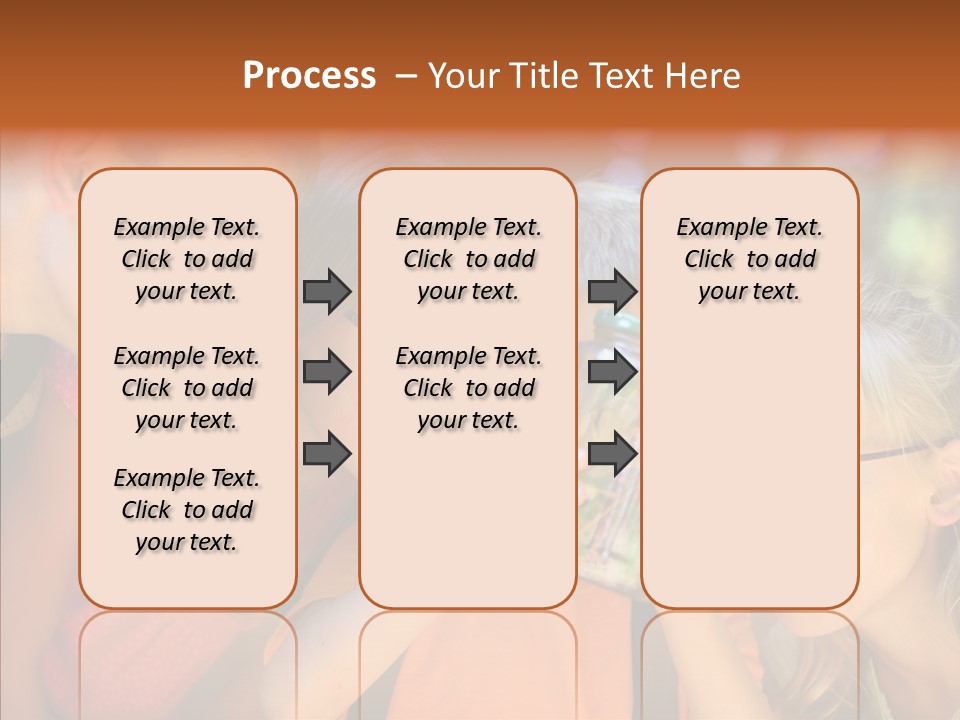 Process – Your Title Text Here

Example Text. Click to add your text.

Example Text. Click to add your text.

Example Text. Click to add your text.

Example Text. Click to add your text.

Example Text. Click to add your text.

Example Text. Click to add your text.